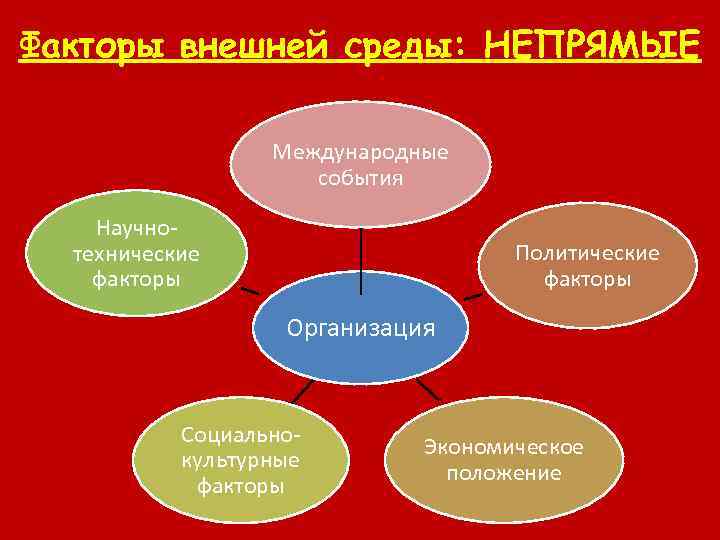 Факторы внешней среды: НЕПРЯМЫЕ

Международные события

Научно-технические факторы

Политические факторы

Организация

Социально-культурные факторы

Экономическое положение